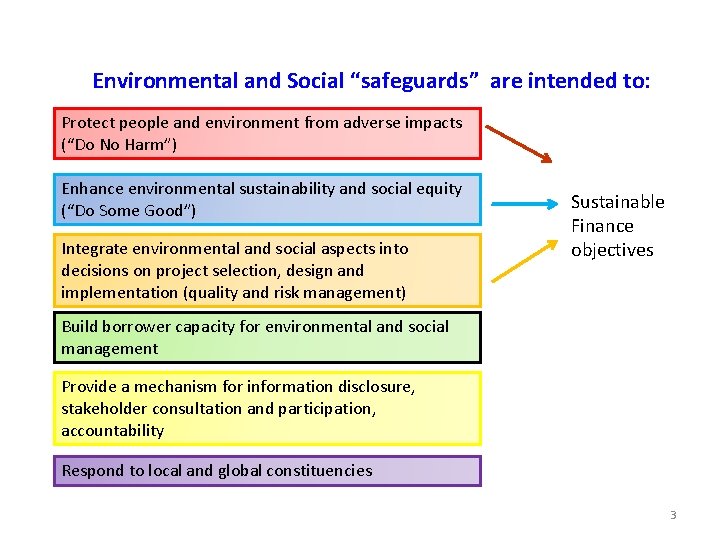 Environmental and Social “safeguards” are intended to:

Protect people and environment from adverse impacts (“Do No Harm”)

Enhance environmental sustainability and social equity (“Do Some Good”)

Integrate environmental and social aspects into decisions on project selection, design and implementation (quality and risk management)

Build borrower capacity for environmental and social management

Provide a mechanism for information disclosure, stakeholder consultation and participation, accountability

Respond to local and global constituencies

Sustainable Finance objectives

3